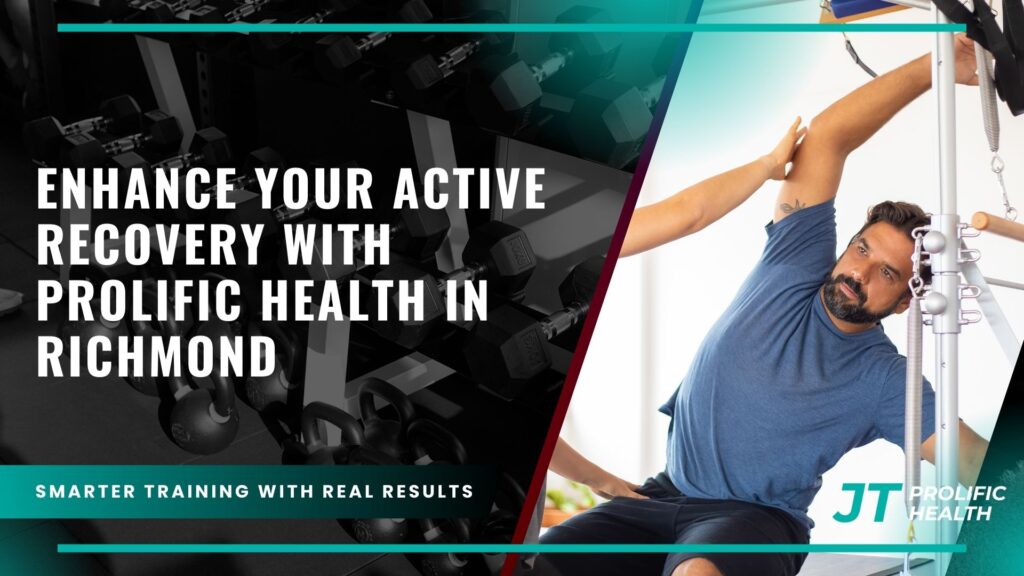 ENHANCE YOUR ACTIVE RECOVERY WITH PROLIFIC HEALTH IN RICHMOND

SMARTER TRAINING WITH REAL RESULTS

JT PROLIFIC HEALTH